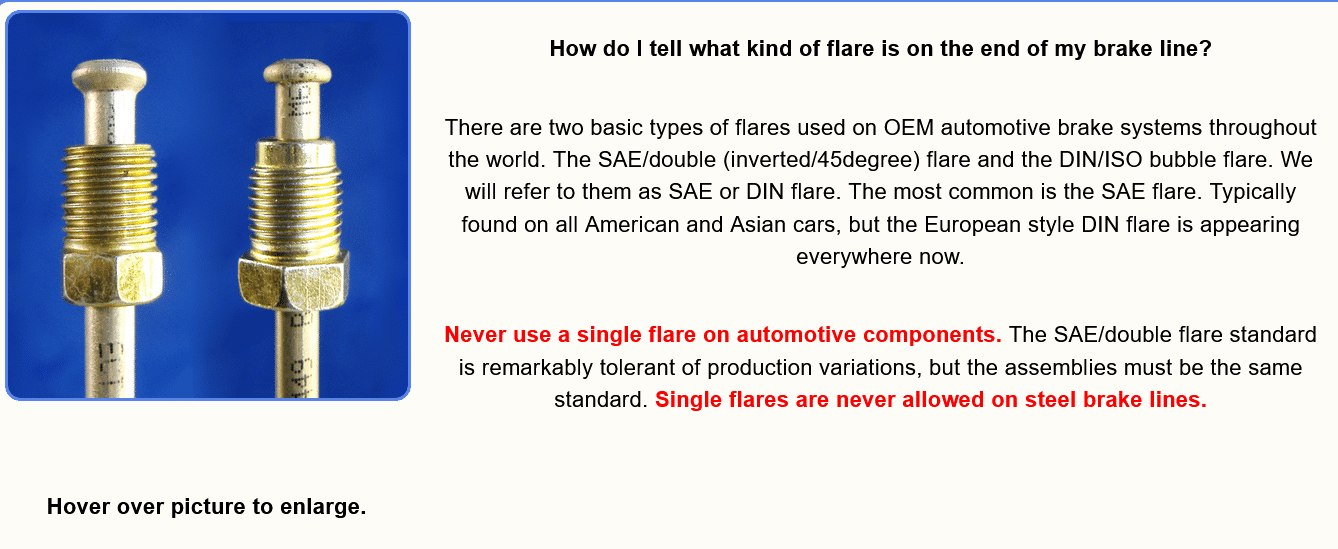 How do I tell what kind of flare is on the end of my brake line?

There are two basic types of flares used on OEM automotive brake systems throughout the world. The SAE/double (inverted/45degree) flare and the DIN/ISO bubble flare. We will refer to them as SAE or DIN flare. The most common is the SAE flare. Typically found on all American and Asian cars, but the European style DIN flare is appearing everywhere now.

Never use a single flare on automotive components. The SAE/double flare standard is remarkably tolerant of production variations, but the assemblies must be the same standard. Single flares are never allowed on steel brake lines.

Hover over picture to enlarge.